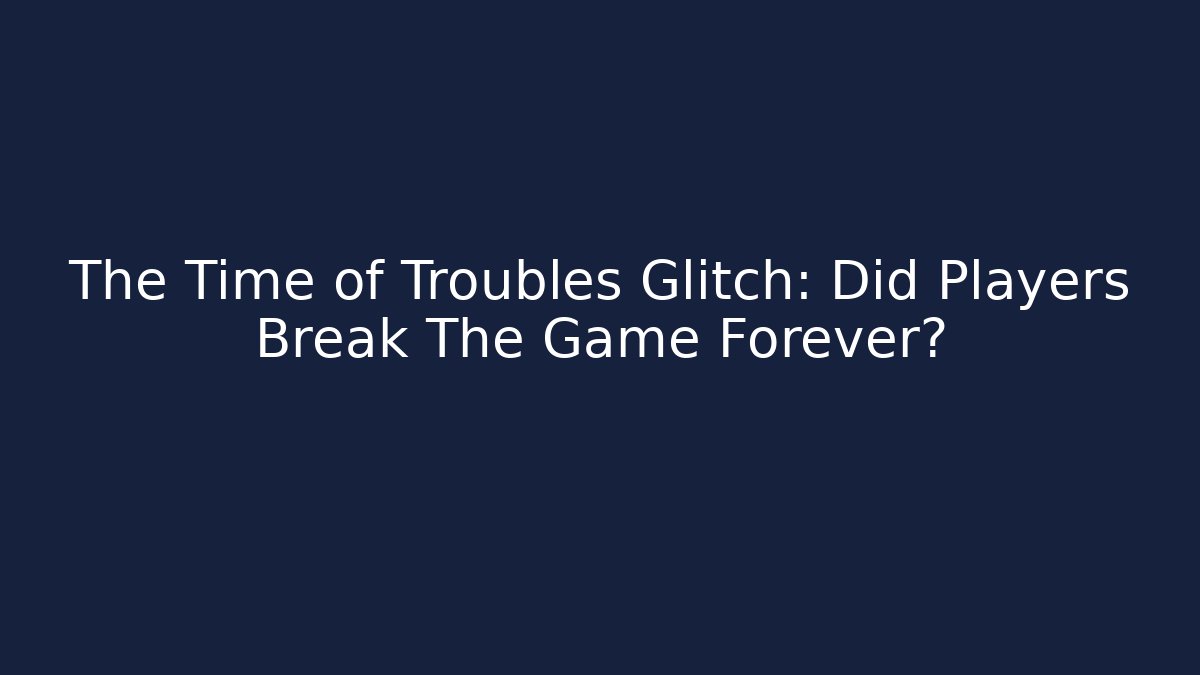 The Time of Troubles Glitch: Did Players Break The Game Forever?